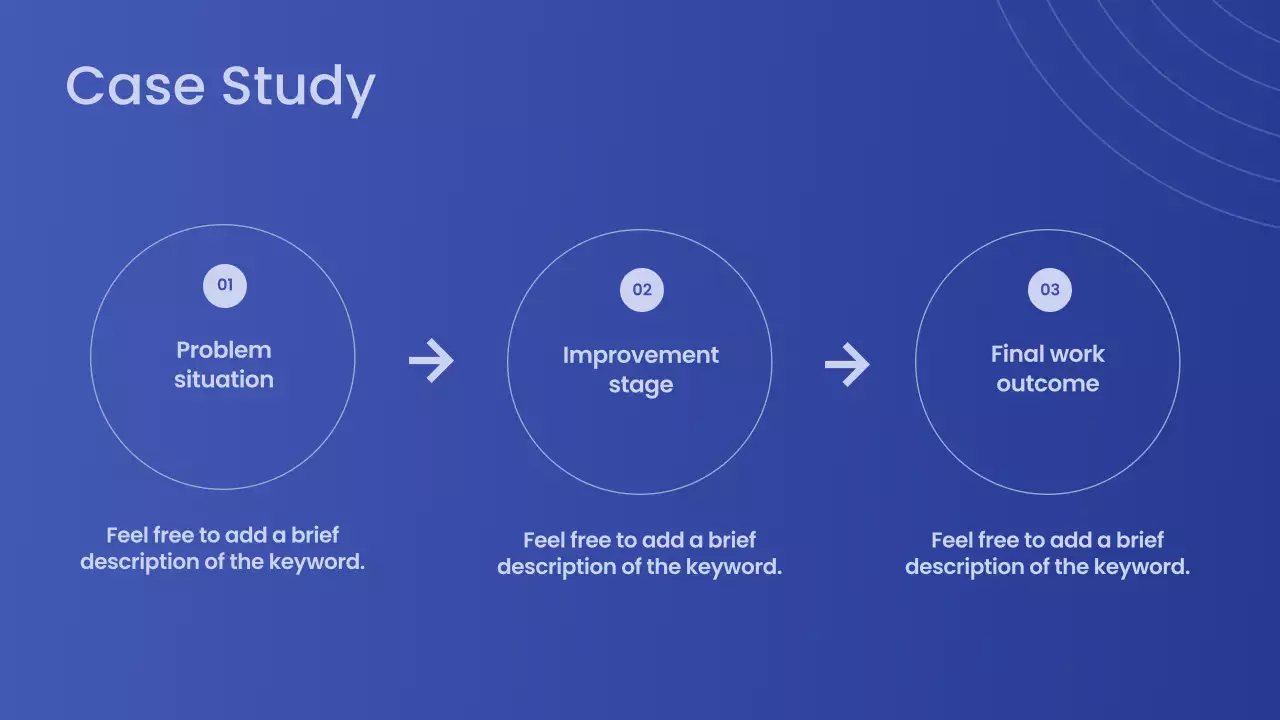 Case Study

01

Problem situation

Feel free to add a brief description of the keyword.

02

Improvement stage

Feel free to add a brief description of the keyword.

03

Final work outcome

Feel free to add a brief description of the keyword.